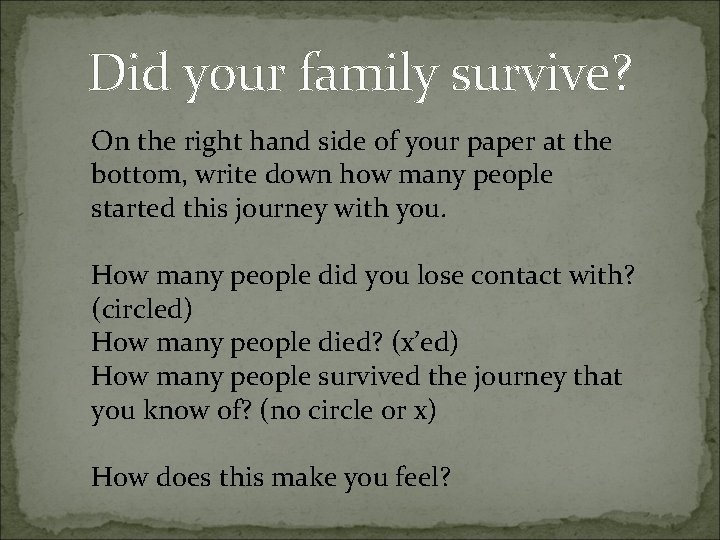 Did your family survive?

On the right hand side of your paper at the bottom, write down how many people started this journey with you.

How many people did you lose contact with? (circled)
How many people died? (x'ed)
How many people survived the journey that you know of? (no circle or x)

How does this make you feel?